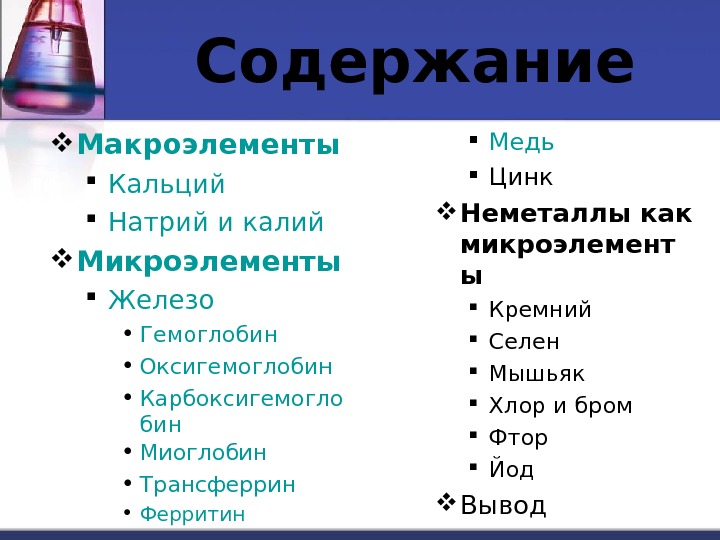 Содержание

❖ Макроэлементы
▪ Кальций
▪ Натрий и калий
❖ Микроэлементы
▪ Железо
• Гемоглобин
• Оксигемоглобин
• Карбоксигемоглобин
• Миоглобин
• Трансферрин
• Ферритин

▪ Медь
▪ Цинк
❖ Неметаллы как микроэлементы
▪ Кремний
▪ Селен
▪ Мышьяк
▪ Хлор и бром
▪ Фтор
▪ Йод
❖ Вывод